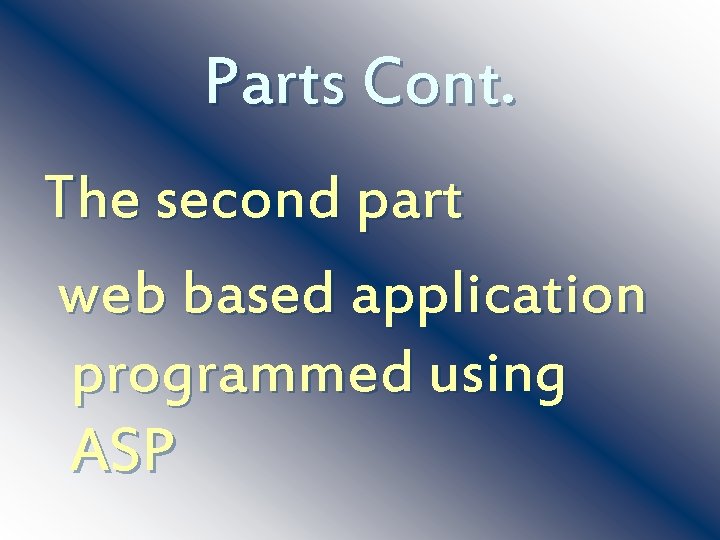 Parts Cont.

The second part

web based application programmed using ASP